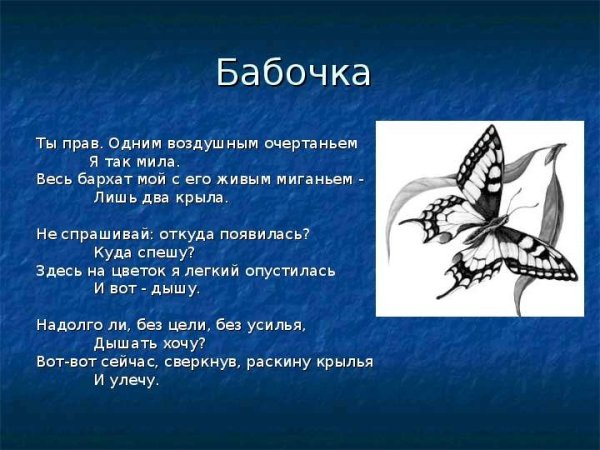 Бабочка

Ты прав. Одним воздушным очертаньем
Я так мила.
Весь бархат мой с его живым миганьем -
Лишь два крыла.

Не спрашивай: откуда появилась?
Куда спешу?
Здесь на цветок я легкий опустилась
И вот - дышу.

Надолго ли, без цели, без усилья,
Дышать хочу?
Вот-вот сейчас, сверкнув, раскину крылья
И улечу.